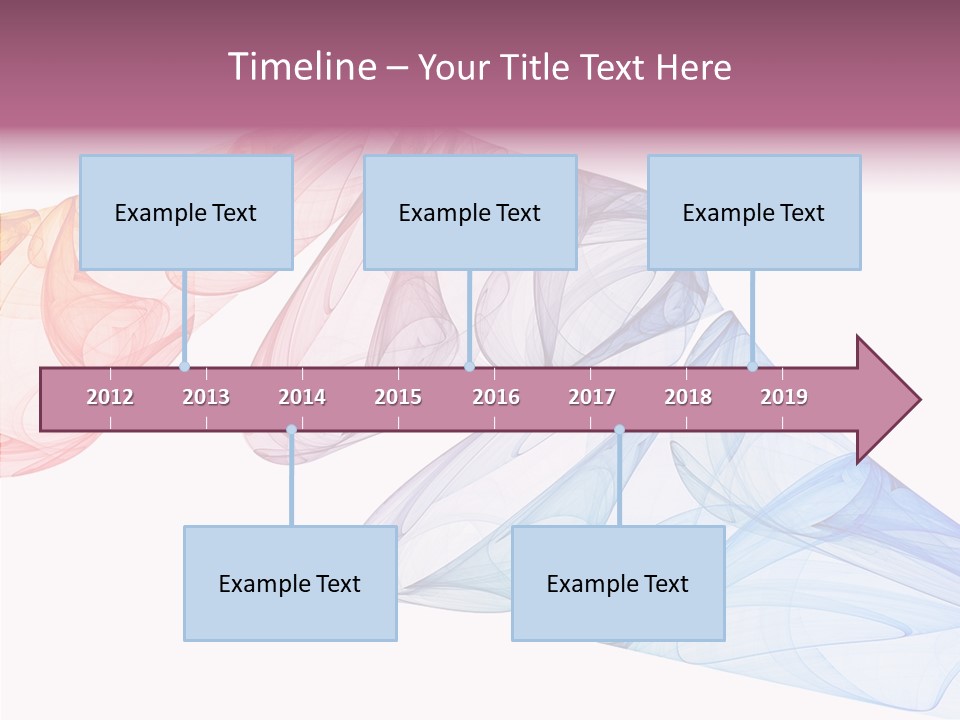 Timeline – Your Title Text Here

Example Text

Example Text

Example Text

2012 2013 2014 2015 2016 2017 2018 2019

Example Text

Example Text